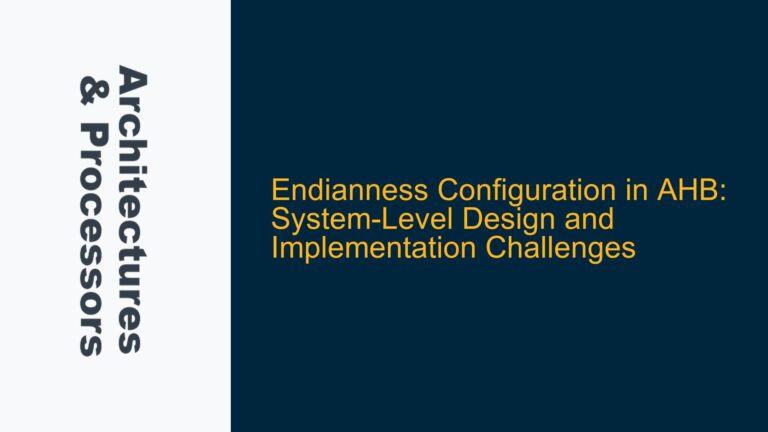 Architectures
& Processors

Endianness Configuration in AHB: System-Level Design and Implementation Challenges